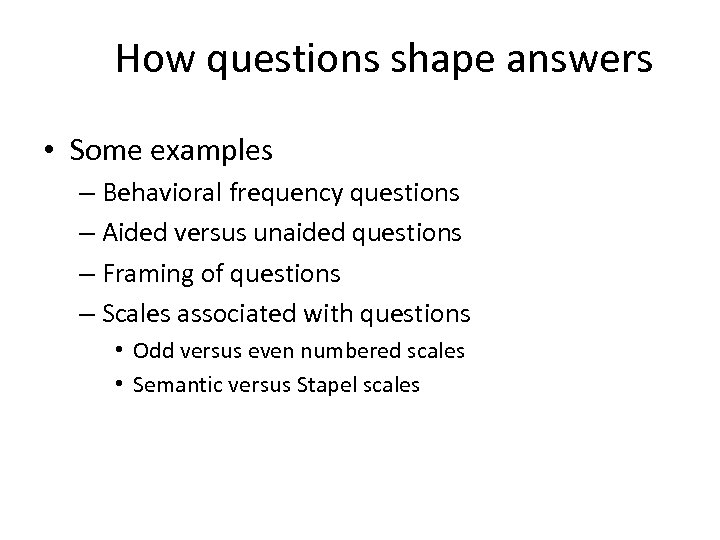 How questions shape answers

• Some examples
– Behavioral frequency questions
– Aided versus unaided questions
– Framing of questions
– Scales associated with questions
• Odd versus even numbered scales
• Semantic versus Stapel scales